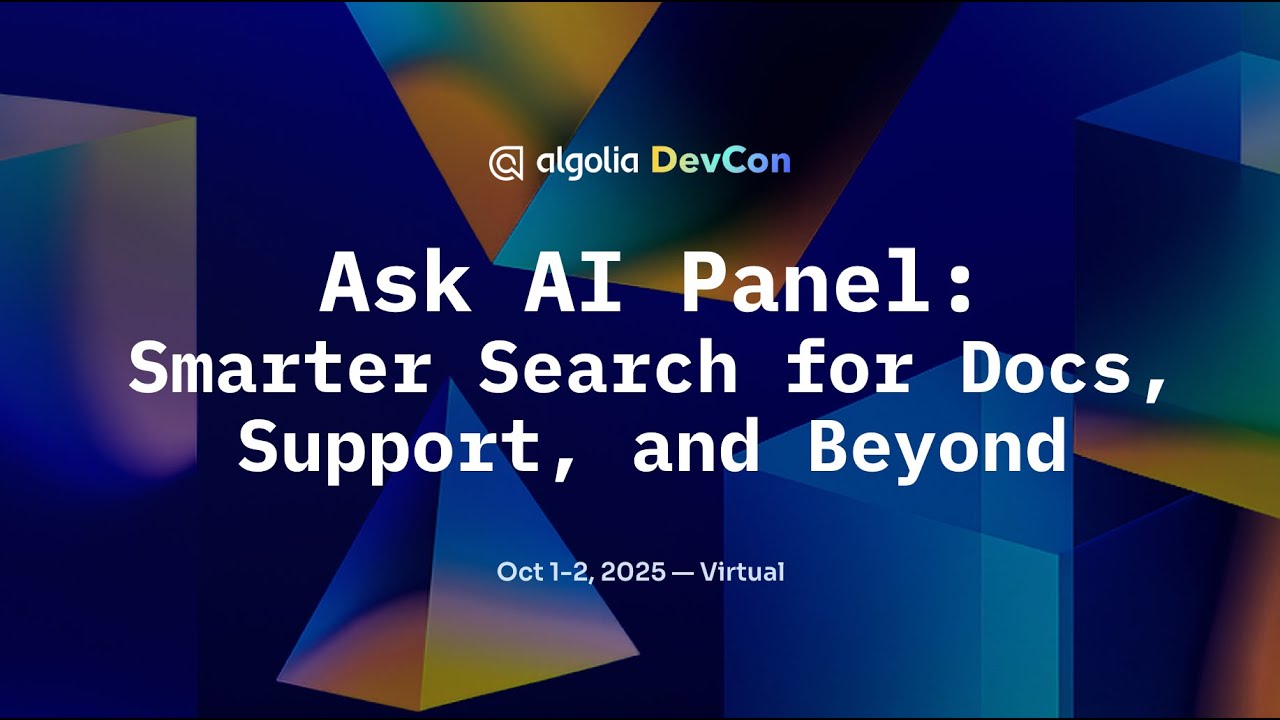 algolia DevCon

Ask AI Panel:
Smarter Search for Docs, Support, and Beyond

Oct 1-2, 2025 — Virtual